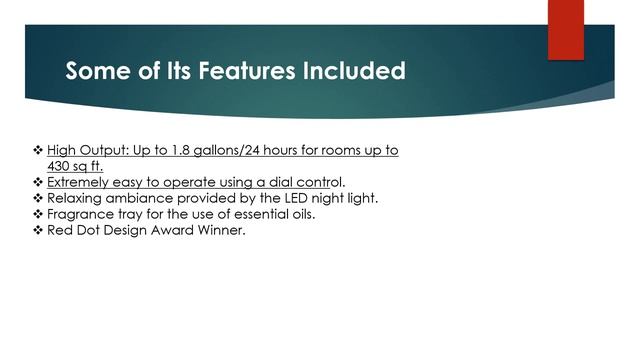 Some of Its Features Included

❖ High Output: Up to 1.8 gallons/24 hours for rooms up to 430 sq ft.
❖ Extremely easy to operate using a dial control.
❖ Relaxing ambiance provided by the LED night light.
❖ Fragrance tray for the use of essential oils.
❖ Red Dot Design Award Winner.